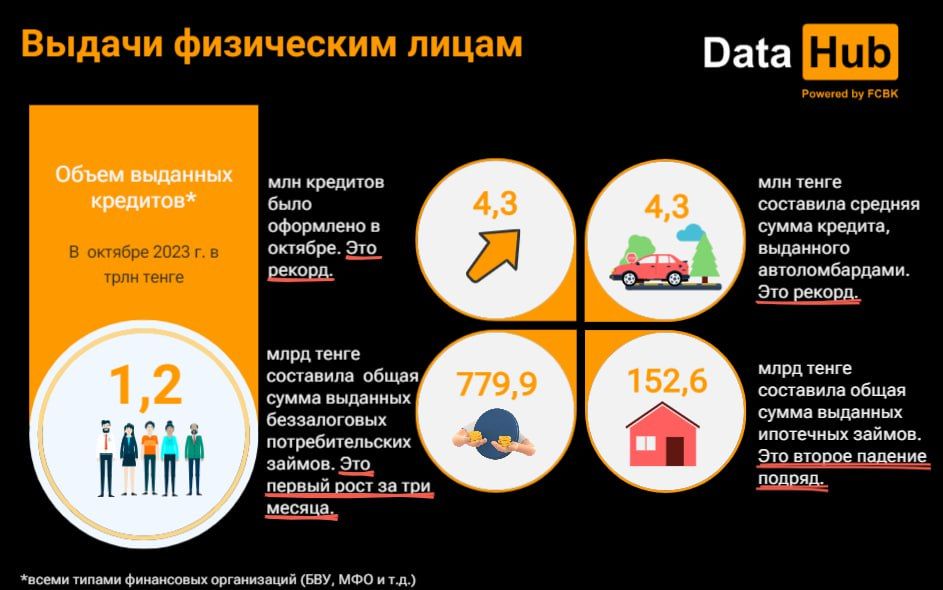 Выдачи физическим лицам

Data Hub
Powered by FCBK

Объем выданных кредитов*

В октябре 2023 г. в трлн тенге

1,2

млн кредитов было оформлено в октябре. Это рекорд.

4,3

4,3

млн тенге составила средняя сумма кредита, выданного автоломбардами. Это рекорд.

млрд тенге составила общая сумма выданных беззалоговых потребительских займов. Это первый рост за три месяца.

779,9

152,6

млрд тенге составила общая сумма выданных ипотечных займов. Это второе падение подряд.

*всеми типами финансовых организаций (БВУ, МФО и т.д.)